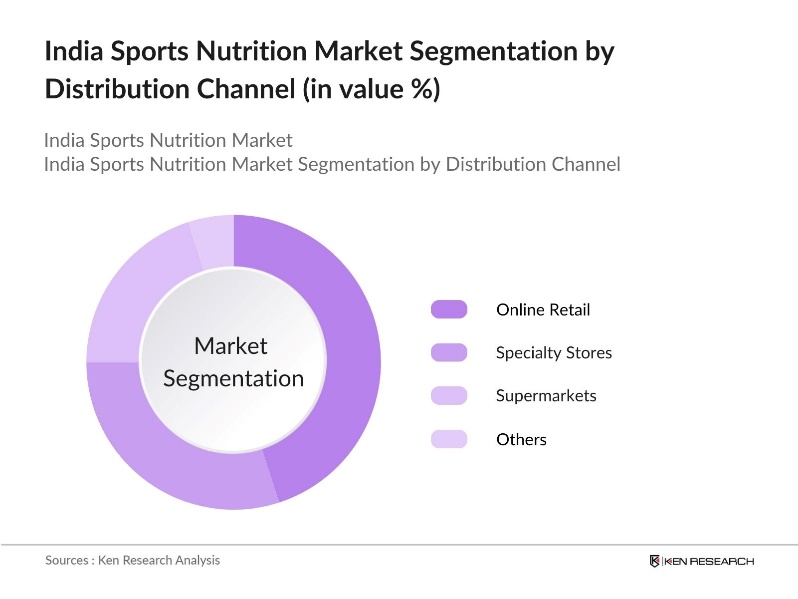 India Sports Nutrition Market Segmentation by Distribution Channel (in value %)

India Sports Nutrition Market
India Sports Nutrition Market Segmentation by Distribution Channel

Market Segmentation

Online Retail
Specialty Stores
Supermarkets
Others

Sources : Ken Research Analysis

KEN RESEARCH